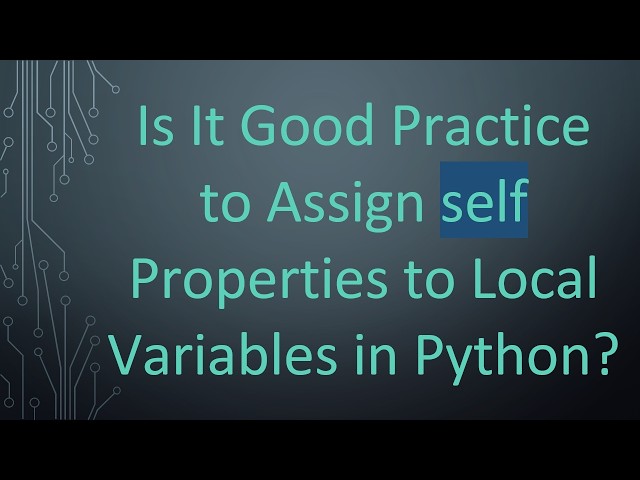 Is It Good Practice to Assign self Properties to Local Variables in Python?